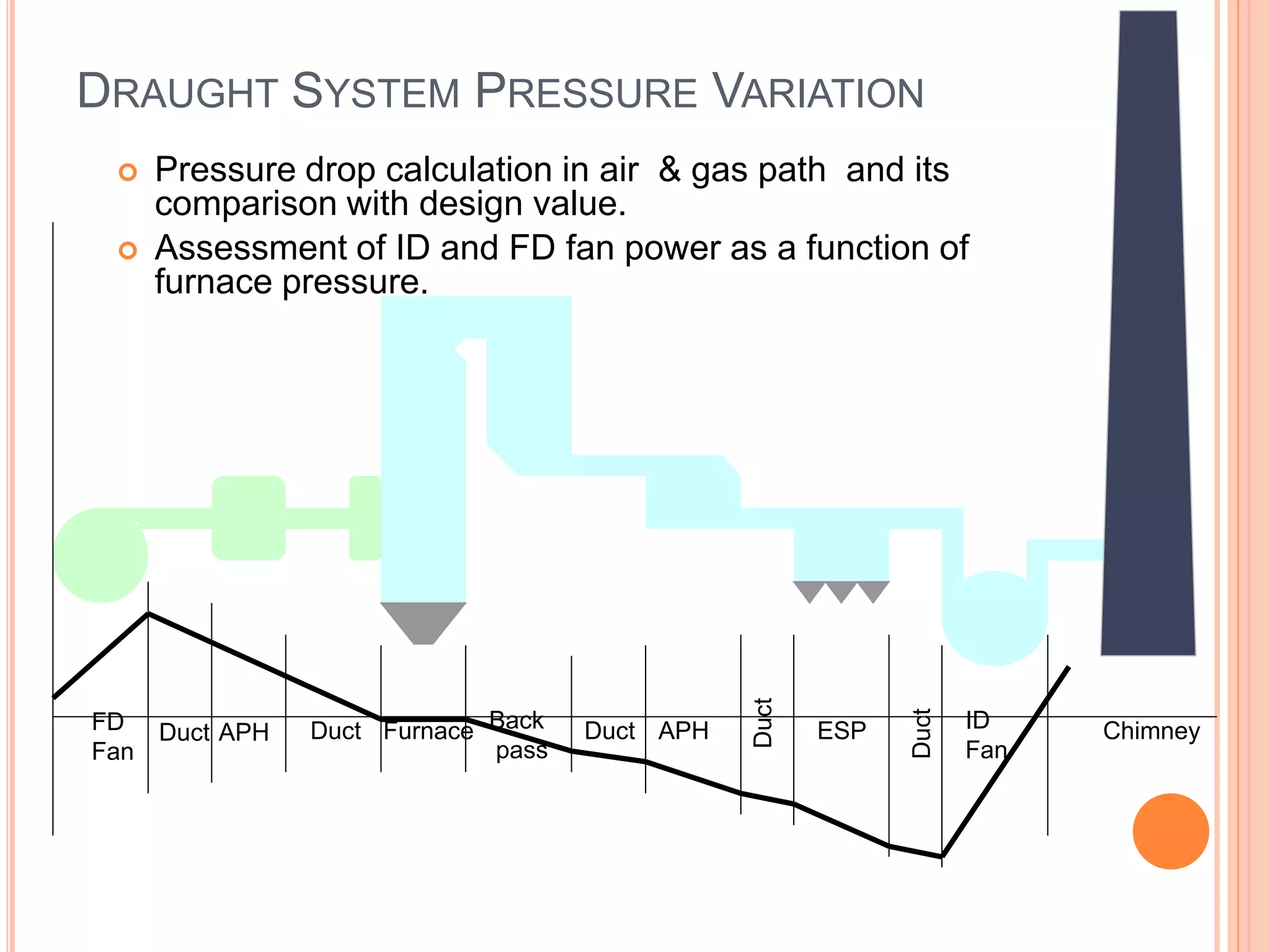 DRAUGHT SYSTEM PRESSURE VARIATION

Pressure drop calculation in air & gas path and its comparison with design value.

Assessment of ID and FD fan power as a function of furnace pressure.

FD Fan

Duct

APH

Duct

Furnace

Back pass

Duct

APH

Duct

ESP

Duct

ID Fan

Chimney